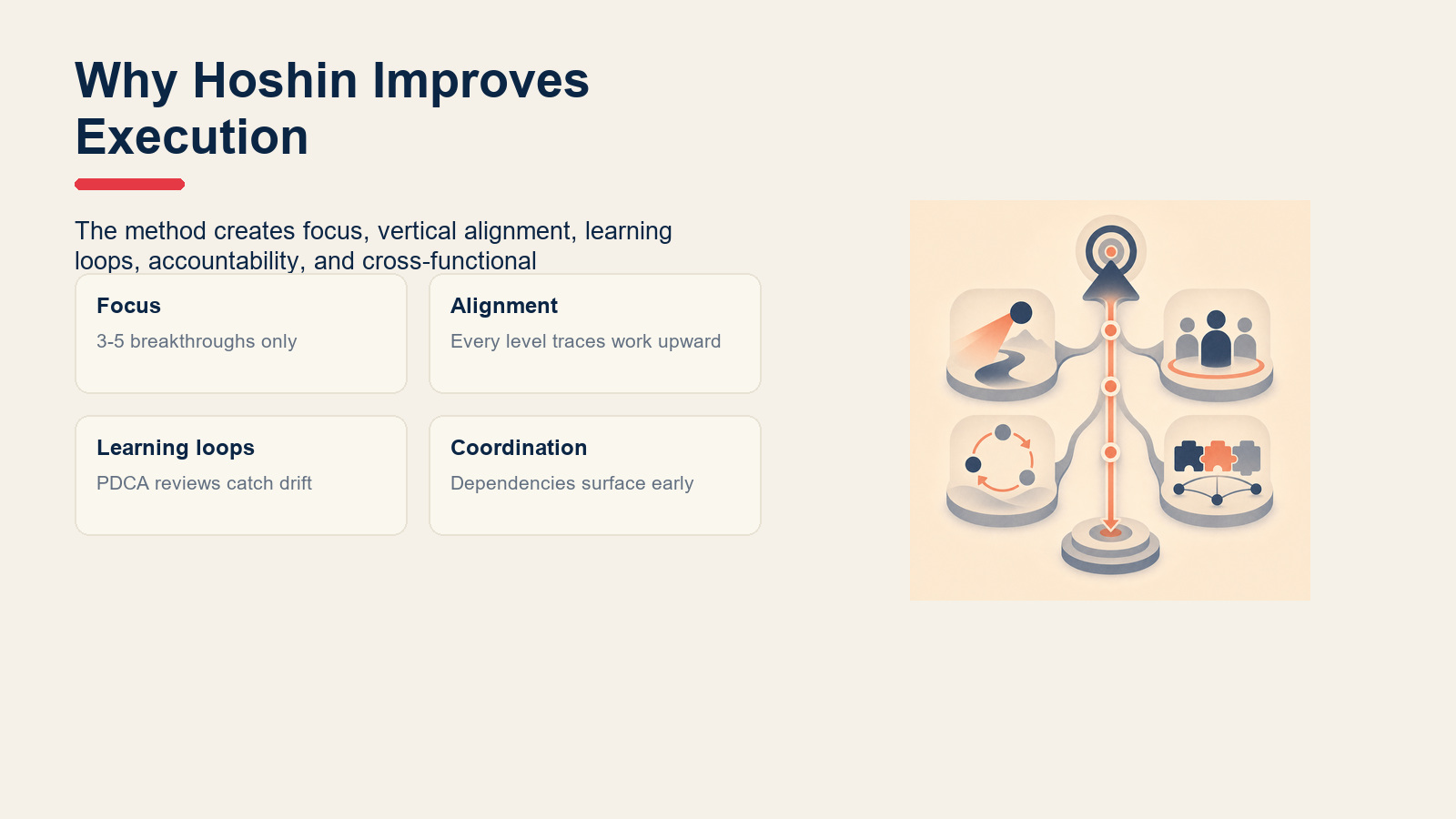 Why Hoshin Improves Execution

The method creates focus, vertical alignment, learning loops, accountability, and cross-functional

Focus

3-5 breakthroughs only

Alignment

Every level traces work upward

Learning loops

PDCA reviews catch drift

Coordination

Dependencies surface early